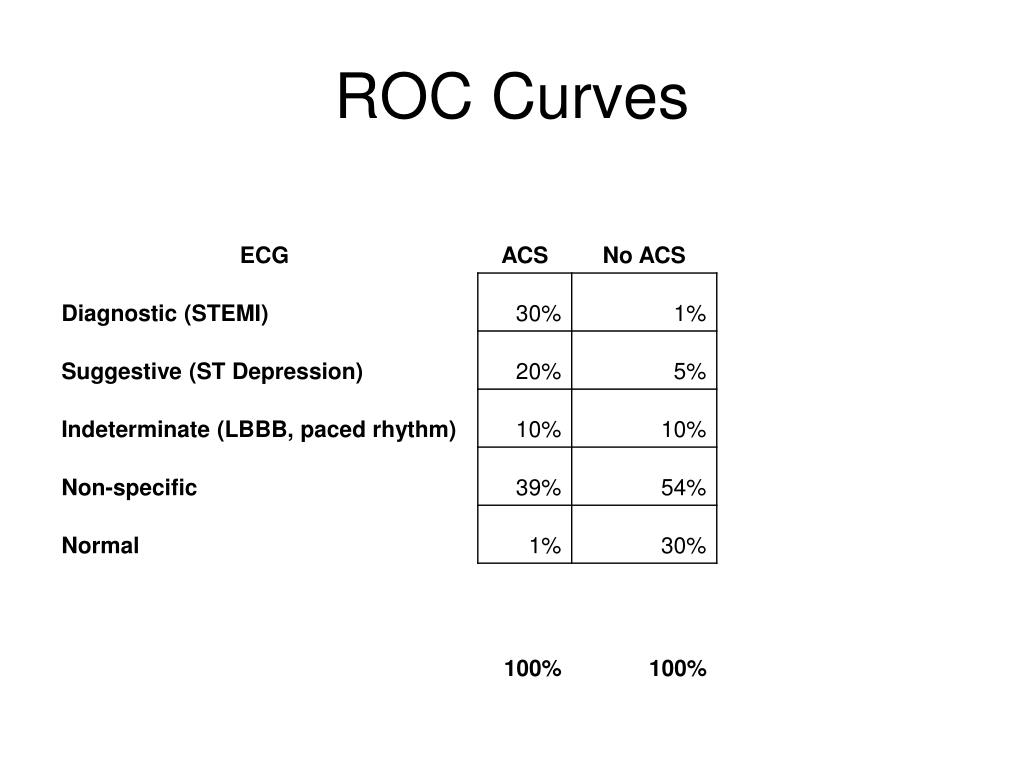 ROC Curves

| ECG | ACS | No ACS |
|---|---|---|
| Diagnostic (STEMI) | 30% | 1% |
| Suggestive (ST Depression) | 20% | 5% |
| Indeterminate (LBBB, paced rhythm) | 10% | 10% |
| Non-specific | 39% | 54% |
| Normal | 1% | 30% |
| | 100% | 100% |